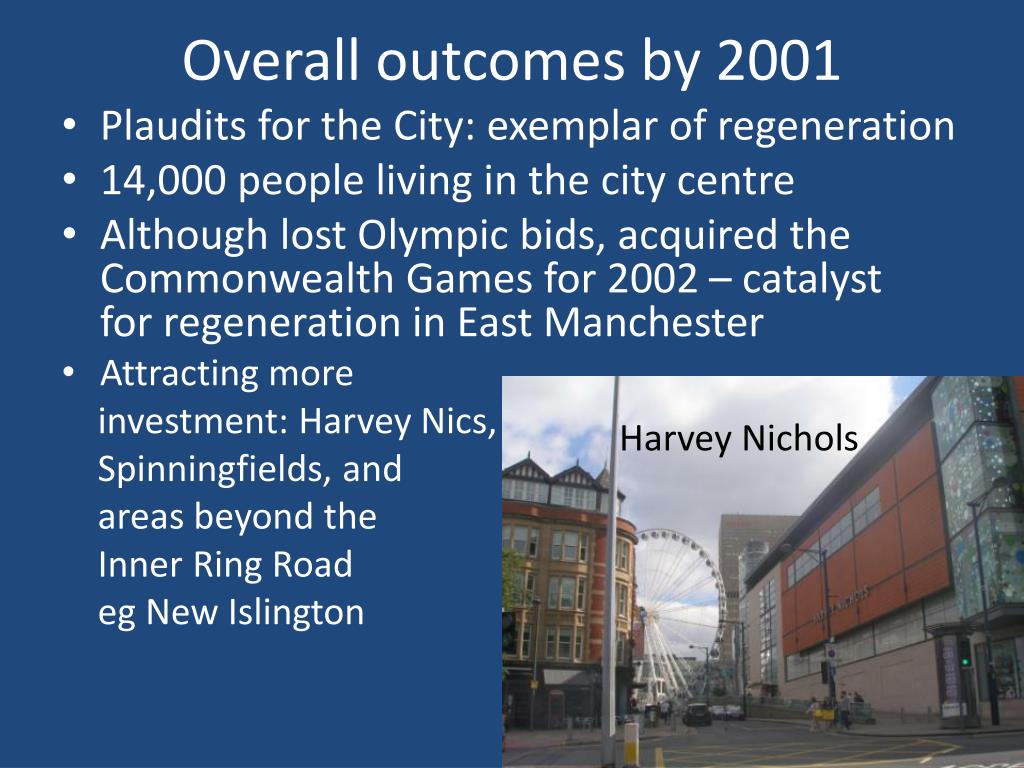 Overall outcomes by 2001

• Plaudits for the City: exemplar of regeneration
• 14,000 people living in the city centre
• Although lost Olympic bids, acquired the Commonwealth Games for 2002 – catalyst for regeneration in East Manchester
• Attracting more investment: Harvey Nics, Spinningfields, and areas beyond the Inner Ring Road eg New Islington

Harvey Nichols